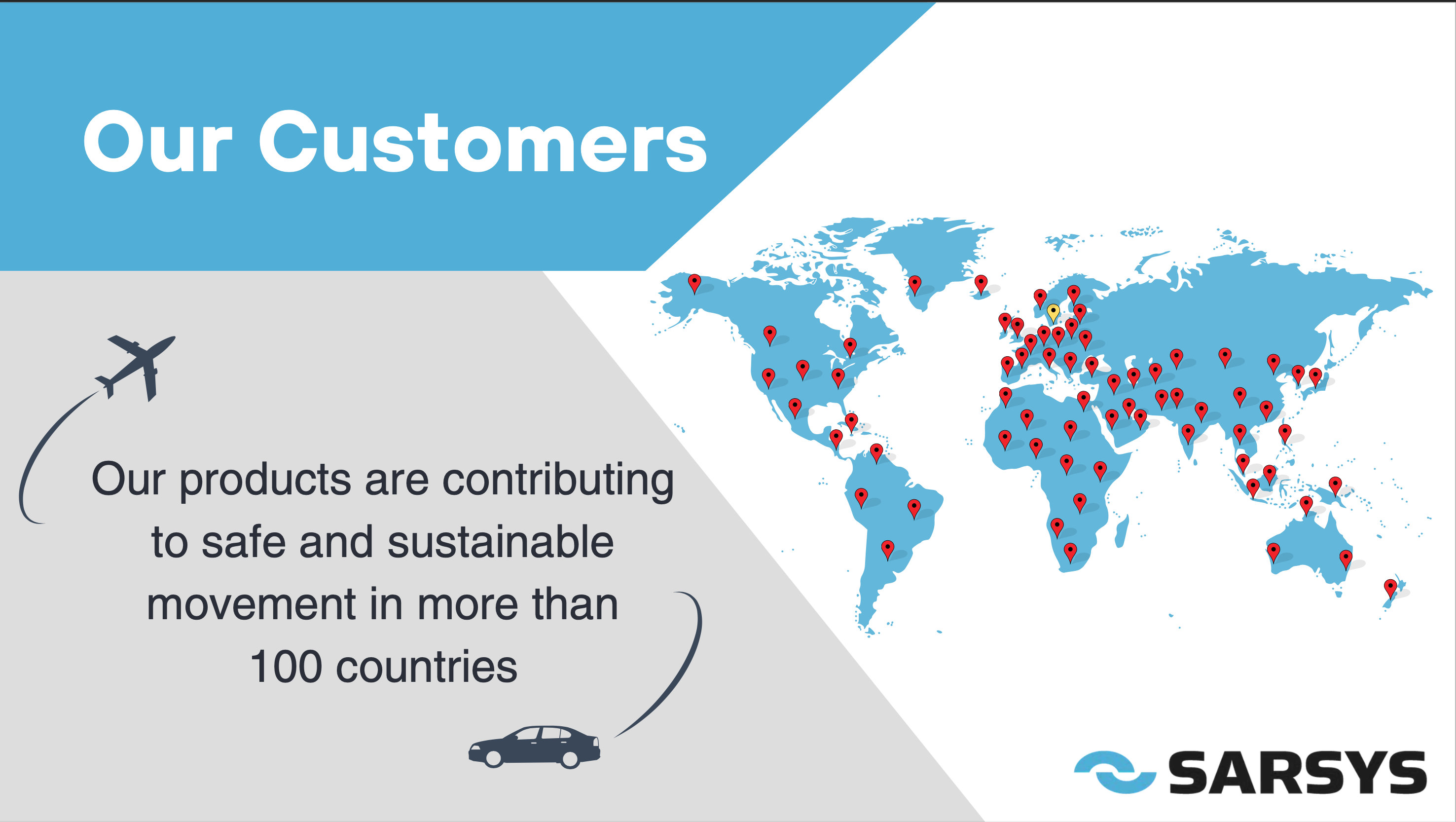 Our Customers

Our products are contributing to safe and sustainable movement in more than 100 countries

SARSYS